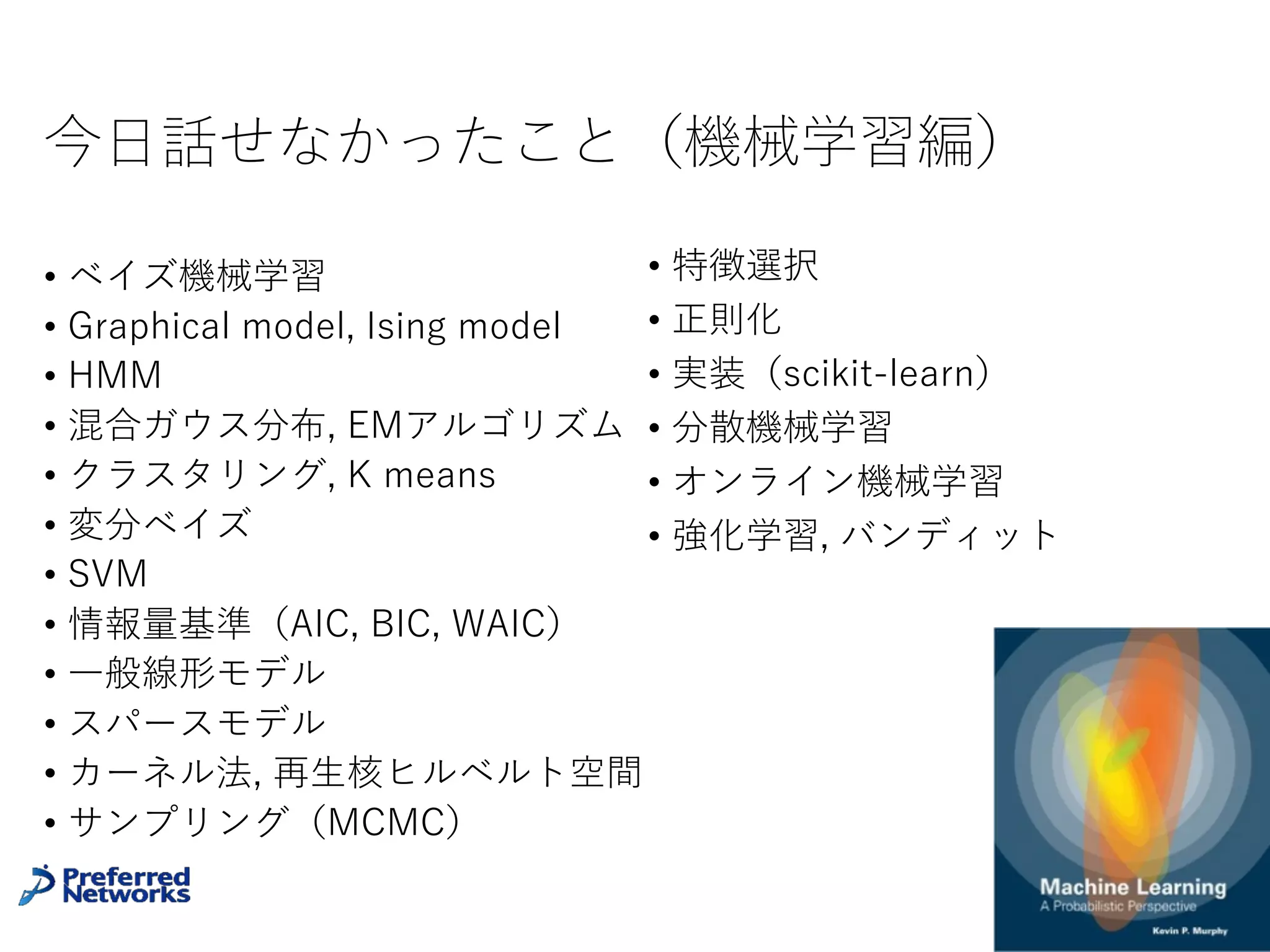 今日話せなかったこと（機械学習編）

• ベイズ機械学習
• Graphical model, Ising model
• HMM
• 混合ガウス分布, EMアルゴリズム
• クラスタリング, K means
• 変分ベイズ
• SVM
• 情報量基準（AIC, BIC, WAIC）
• 一般線形モデル
• スパースモデル
• カーネル法, 再生核ヒルベルト空間
• サンプリング（MCMC）

• 特徴選択
• 正則化
• 実装（scikit-learn）
• 分散機械学習
• オンライン機械学習
• 強化学習, バンディット

Preferred Networks

Machine Learning
A Probabilistic Perspective
Kevin P. Murphy